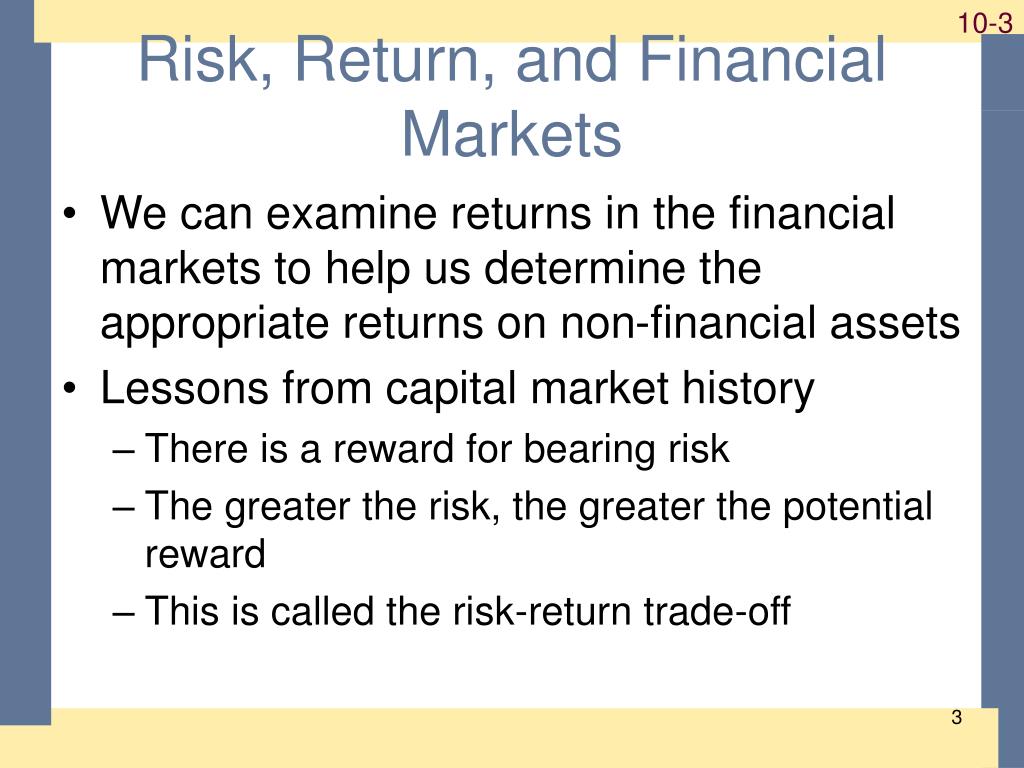 10-3

Risk, Return, and Financial Markets

• We can examine returns in the financial markets to help us determine the appropriate returns on non-financial assets
• Lessons from capital market history
– There is a reward for bearing risk
– The greater the risk, the greater the potential reward
– This is called the risk-return trade-off

3